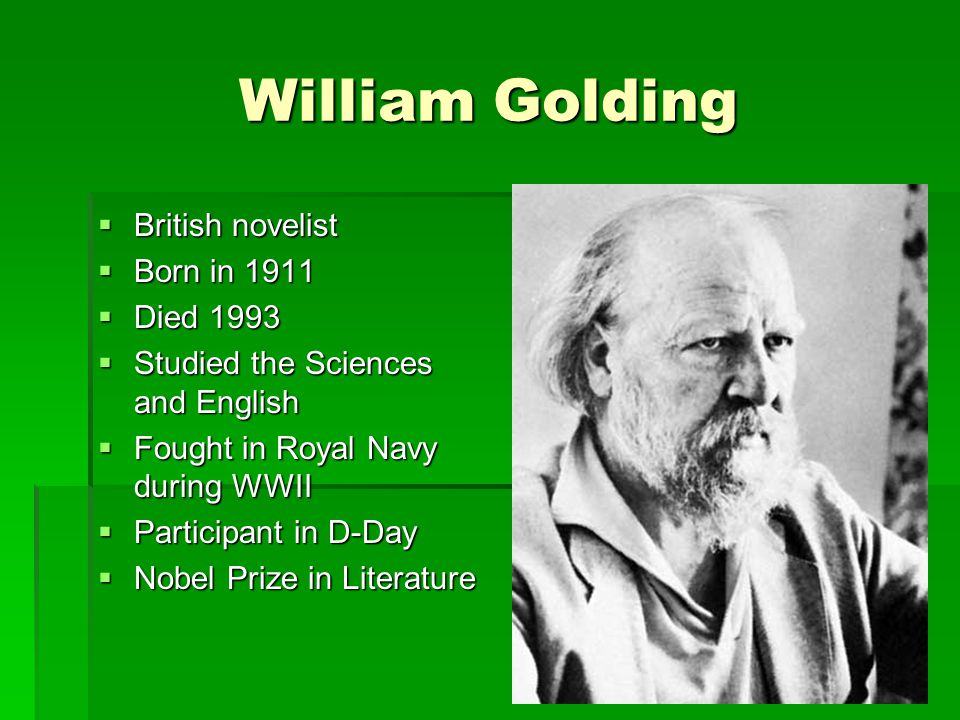 William Golding

- British novelist
- Born in 1911
- Died 1993
- Studied the Sciences and English
- Fought in Royal Navy during WWII
- Participant in D-Day
- Nobel Prize in Literature